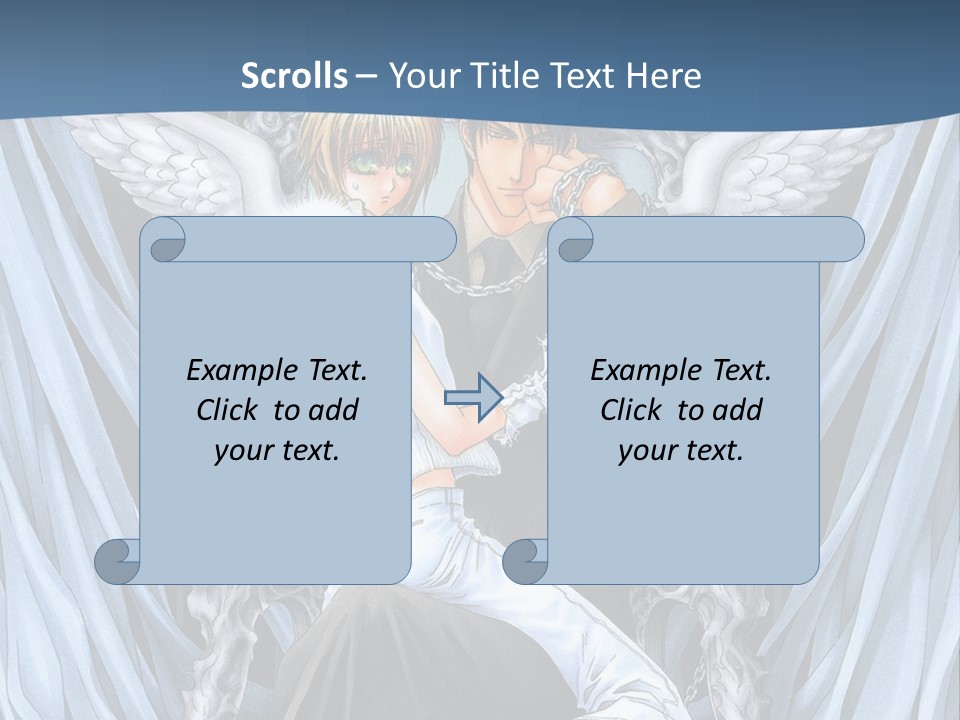 Scrolls – Your Title Text Here

Example Text. Click to add your text.

Example Text. Click to add your text.